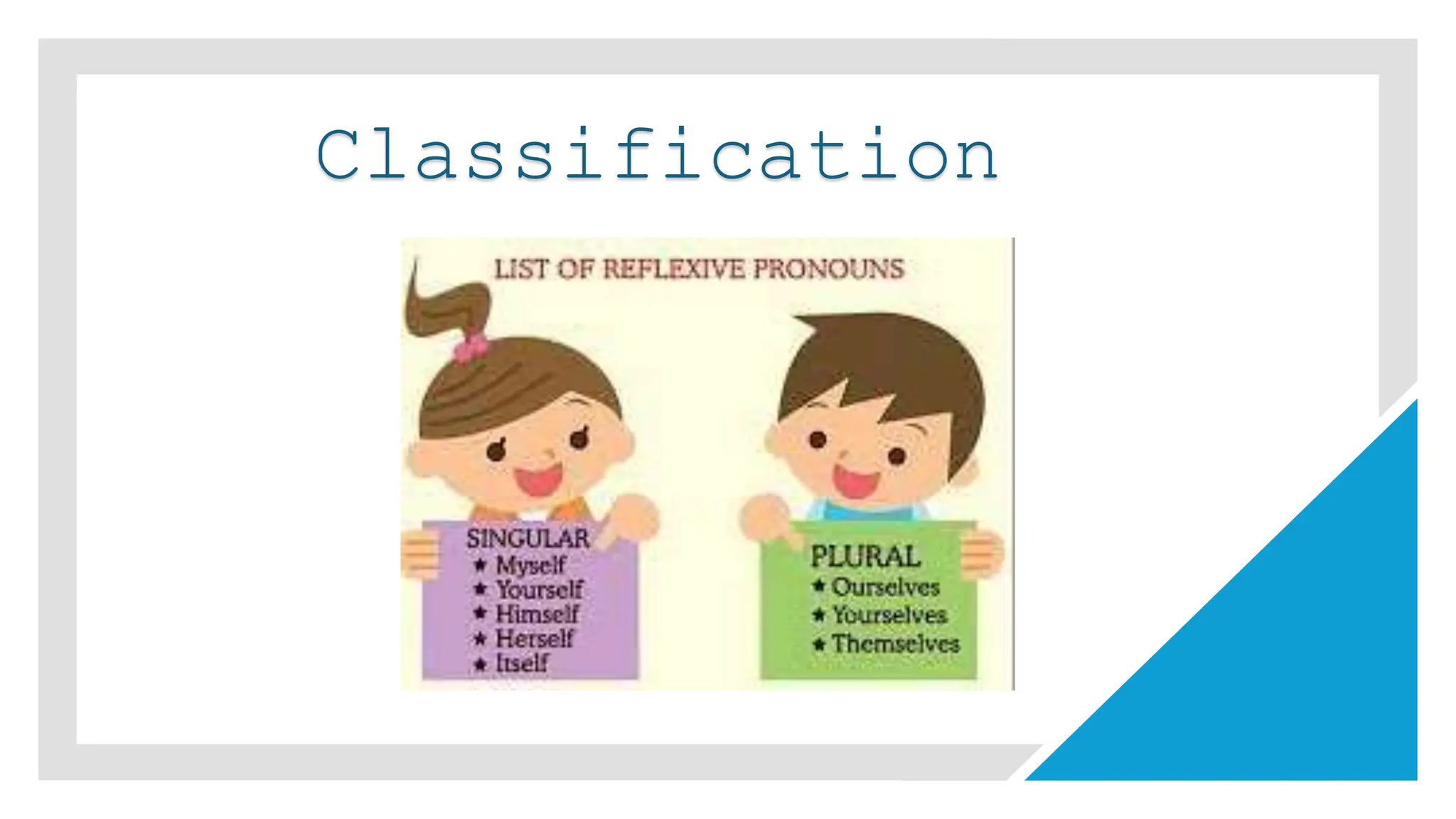 Classification

LIST OF REFLEXIVE PRONOUNS

SINGULAR
★ Myself
★ Yourself
★ Himself
★ Herself
★ Itself

PLURAL
★ Ourselves
★ Yourselves
★ Themselves